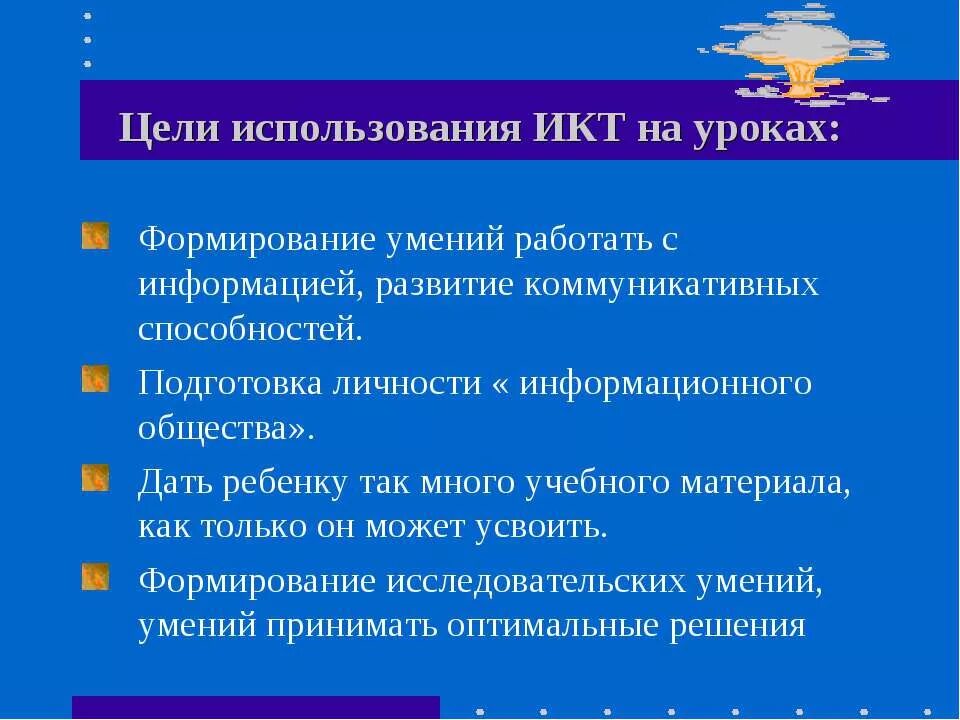 Цели использования ИКТ на уроках:

Формирование умений работать с информацией, развитие коммуникативных способностей.

Подготовка личности « информационного общества».

Дать ребенку так много учебного материала, как только он может усвоить.

Формирование исследовательских умений, умений принимать оптимальные решения